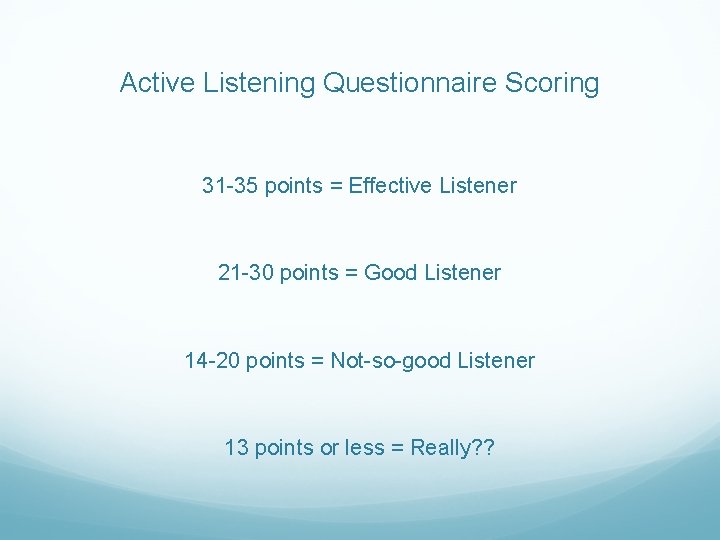 Active Listening Questionnaire Scoring

31-35 points = Effective Listener

21-30 points = Good Listener

14-20 points = Not-so-good Listener

13 points or less = Really??